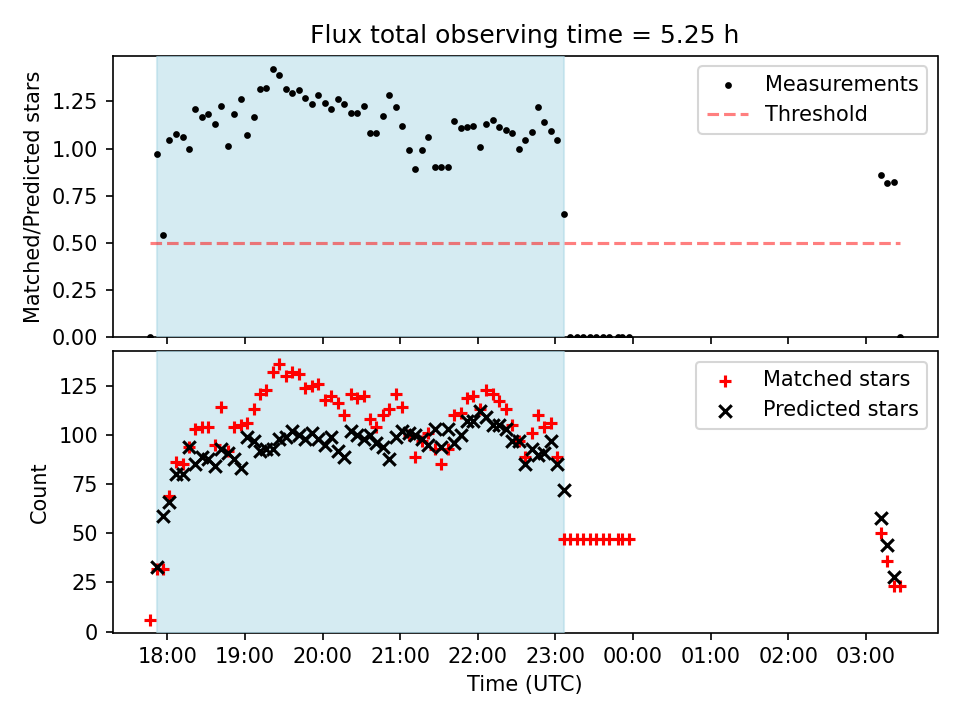 Flux total observing time = 5.25 h

Matched/Predicted stars

1.25
1.00
0.75
0.50
0.25
0.00

Measurements
Threshold

Count

125
100
75
50
25
0

Matched stars
Predicted stars

18:00 19:00 20:00 21:00 22:00 23:00 00:00 01:00 02:00 03:00

Time (UTC)